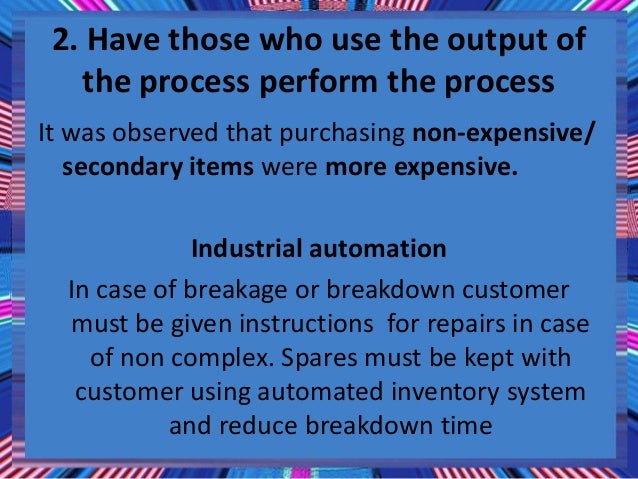 2. Have those who use the output of the process perform the process

It was observed that purchasing non-expensive/ secondary items were more expensive.

Industrial automation

In case of breakage or breakdown customer must be given instructions for repairs in case of non complex. Spares must be kept with customer using automated inventory system and reduce breakdown time